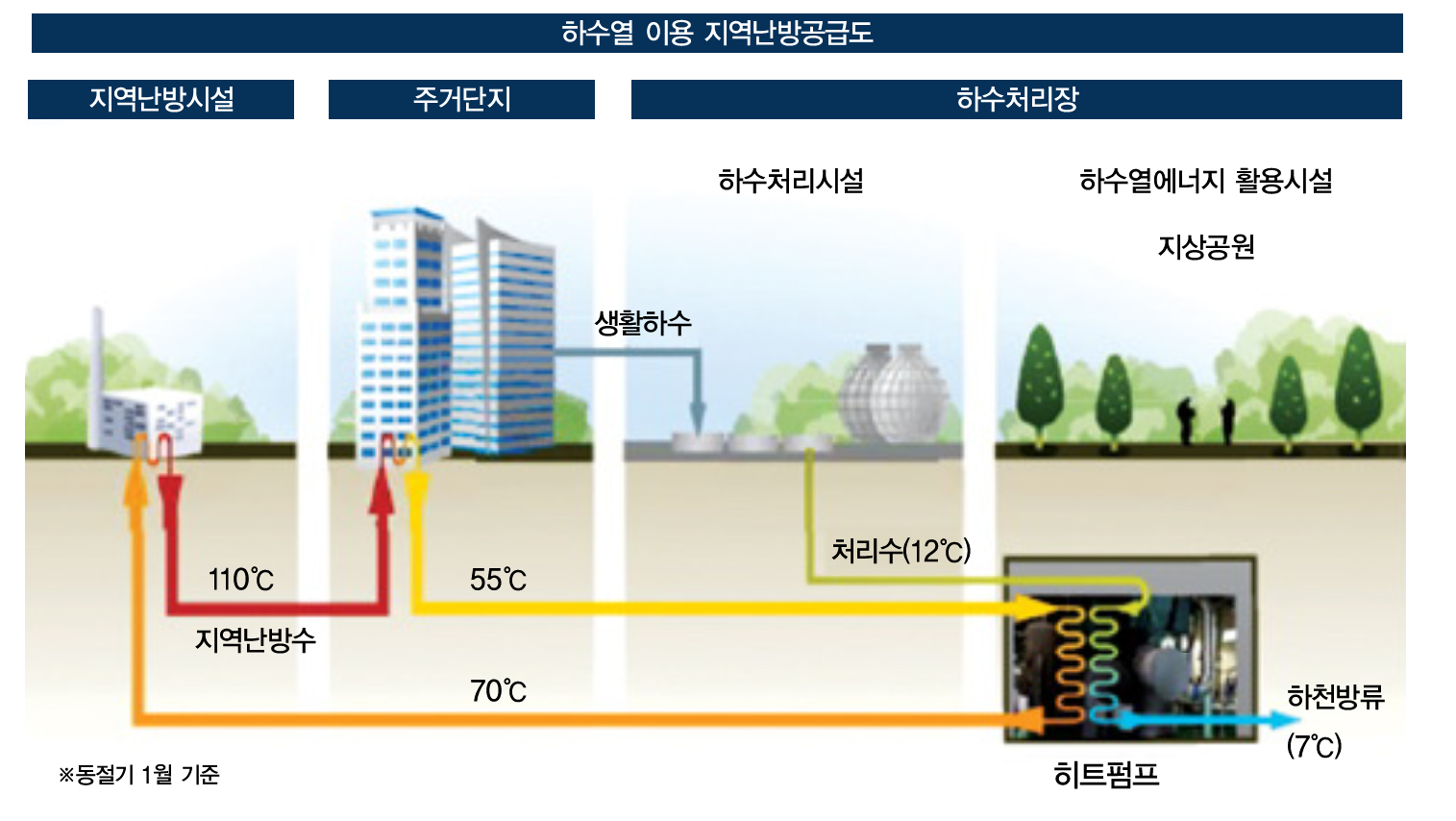 하수열 이용 지역난방공급도

지역난방시설

주거단지

하수처리장

하수처리시설

하수열에너지 활용시설

지상공원

생활하수

처리수(12℃)

110℃

55℃

지역난방수

70℃

하천방류

(7℃)

히트펌프

※동절기 1월 기준